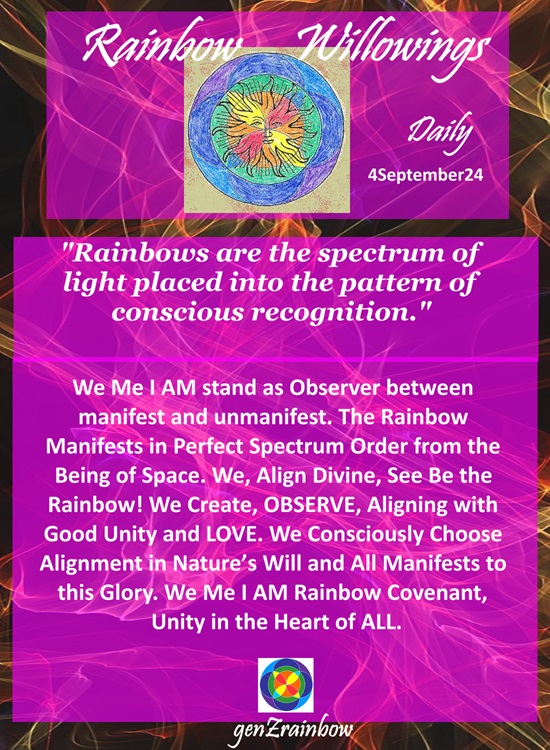 Rainbow Willowings

Daily

4September24

"Rainbows are the spectrum of light placed into the pattern of conscious recognition."

We Me I AM stand as Observer between manifest and unmanifest. The Rainbow Manifests in Perfect Spectrum Order from the Being of Space. We, Align Divine, See Be the Rainbow! We Create, OBSERVE, Aligning with Good Unity and LOVE. We Consciously Choose Alignment in Nature's Will and All Manifests to this Glory. We Me I AM Rainbow Covenant, Unity in the Heart of ALL.

genZrainbow